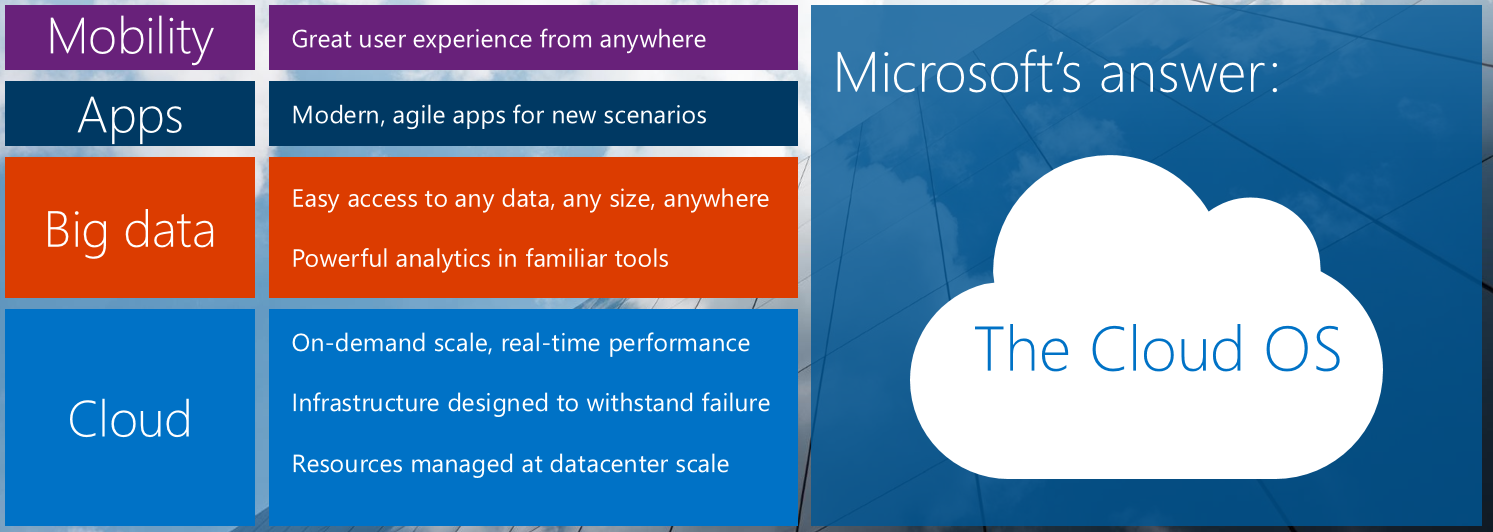 Mobility

Great user experience from anywhere

Apps

Modern, agile apps for new scenarios

Big data

Easy access to any data, any size, anywhere

Powerful analytics in familiar tools

Cloud

On-demand scale, real-time performance

Infrastructure designed to withstand failure

Resources managed at datacenter scale

Microsoft's answer:

The Cloud OS